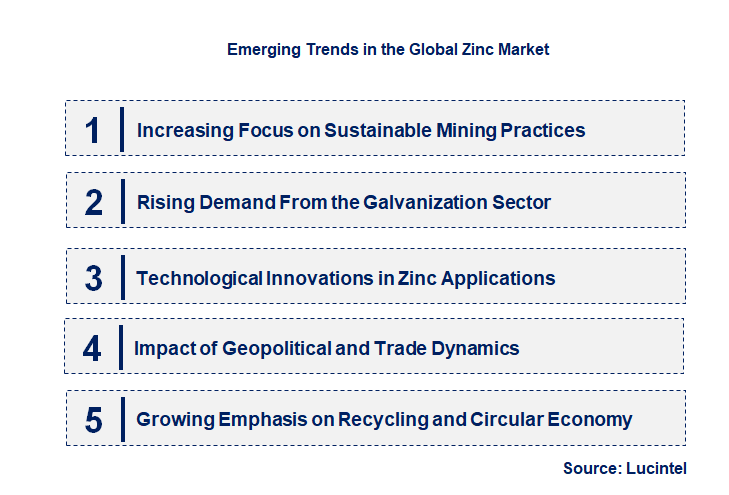 Emerging Trends in the Global Zinc Market

1 Increasing Focus on Sustainable Mining Practices

2 Rising Demand From the Galvanization Sector

3 Technological Innovations in Zinc Applications

4 Impact of Geopolitical and Trade Dynamics

5 Growing Emphasis on Recycling and Circular Economy

Source: Lucintel